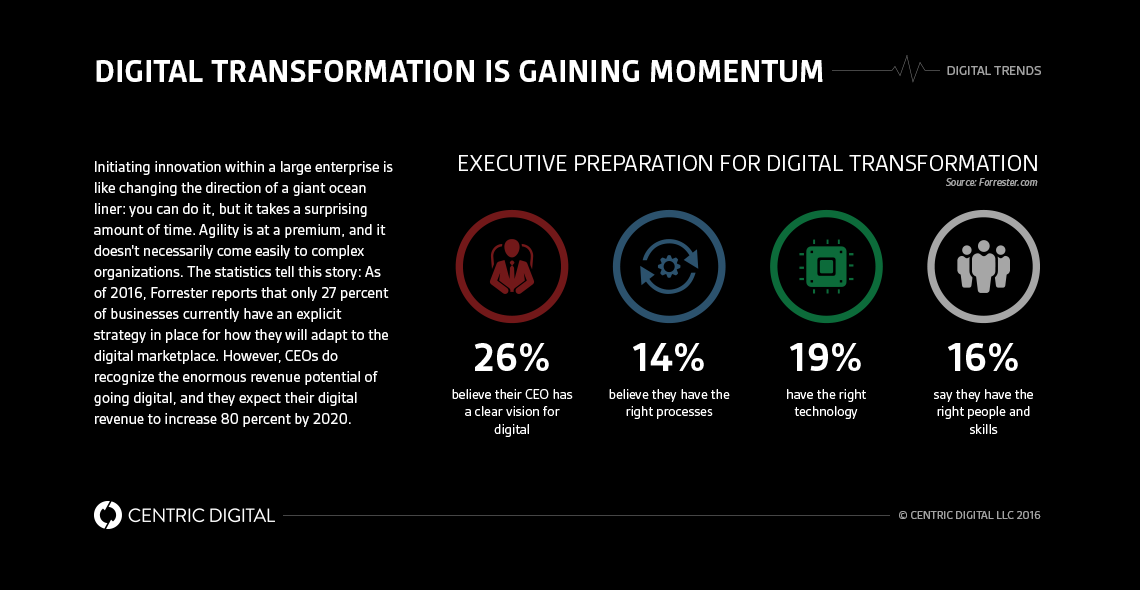 DIGITAL TRANSFORMATION IS GAINING MOMENTUM

DIGITAL TRENDS

Initiating innovation within a large enterprise is like changing the direction of a giant ocean liner: you can do it, but it takes a surprising amount of time. Agility is at a premium, and it doesn't necessarily come easily to complex organizations. The statistics tell this story: As of 2016, Forrester reports that only 27 percent of businesses currently have an explicit strategy in place for how they will adapt to the digital marketplace. However, CEOs do recognize the enormous revenue potential of going digital, and they expect their digital revenue to increase 80 percent by 2020.

EXECUTIVE PREPARATION FOR DIGITAL TRANSFORMATION

Source: Forrester.com

26%
believe their CEO has a clear vision for digital

14%
believe they have the right processes

19%
have the right technology

16%
say they have the right people and skills

CENTRIC DIGITAL

© CENTRIC DIGITAL LLC 2016